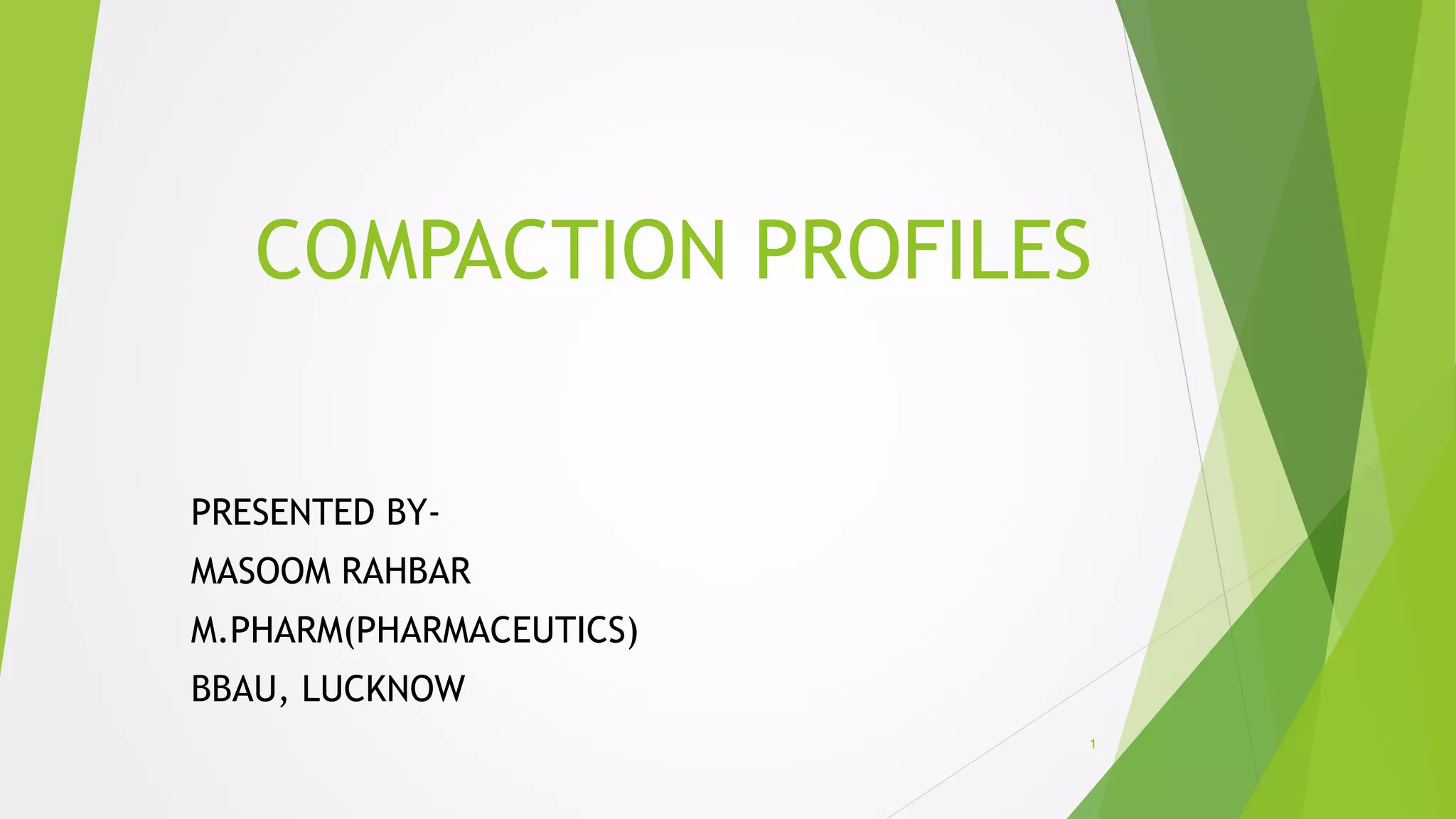 COMPACTION PROFILES

PRESENTED BY-
MASOOM RAHBAR
M.PHARM(PHARMACEUTICS)
BBAU, LUCKNOW

1